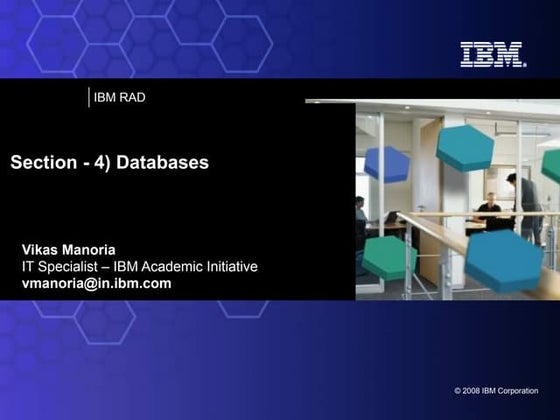 IBM

IBM RAD

Section - 4) Databases

Vikas Manoria
IT Specialist – IBM Academic Initiative
vmanoria@in.ibm.com

© 2008 IBM Corporation